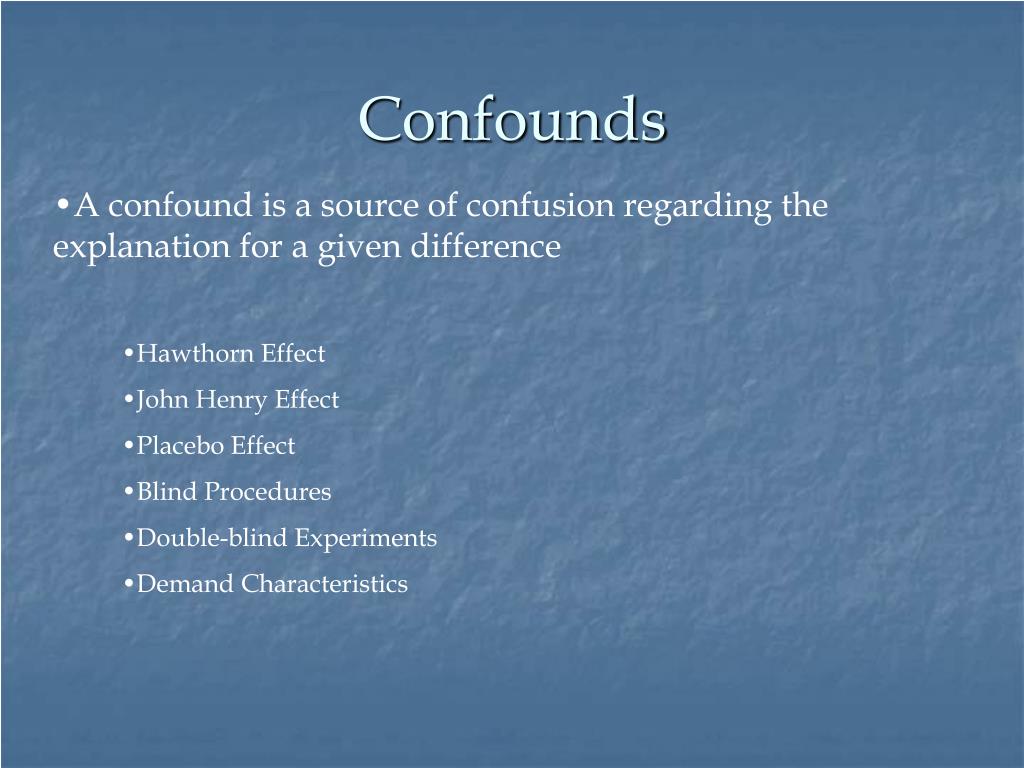 Confounds

•A confound is a source of confusion regarding the explanation for a given difference

•Hawthorn Effect
•John Henry Effect
•Placebo Effect
•Blind Procedures
•Double-blind Experiments
•Demand Characteristics